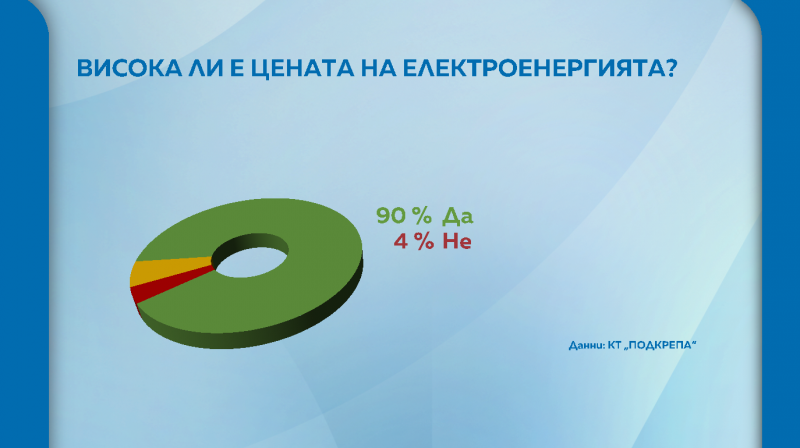 ВИСОКА ЛИ Е ЦЕНАТА НА ЕЛЕКТРОЕНЕРГИЯТА?

90 % Да
4 % Не

Данни: КТ „ПОДКРЕПА“